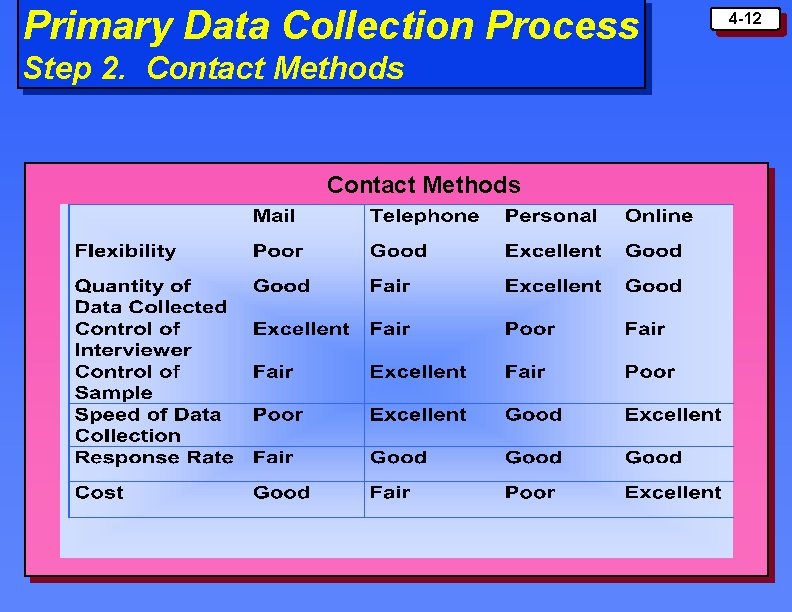 Primary Data Collection Process
Step 2. Contact Methods

4-12

Contact Methods

| | Mail | Telephone | Personal | Online |
|---|---|---|---|---|
| Flexibility | Poor | Good | Excellent | Good |
| Quantity of Data Collected | Good | Fair | Excellent | Good |
| Control of Interviewer | Excellent | Fair | Poor | Fair |
| Control of Sample | Fair | Excellent | Fair | Poor |
| Speed of Data Collection | Poor | Excellent | Good | Excellent |
| Response Rate | Fair | Good | Good | Good |
| Cost | Good | Fair | Poor | Excellent |